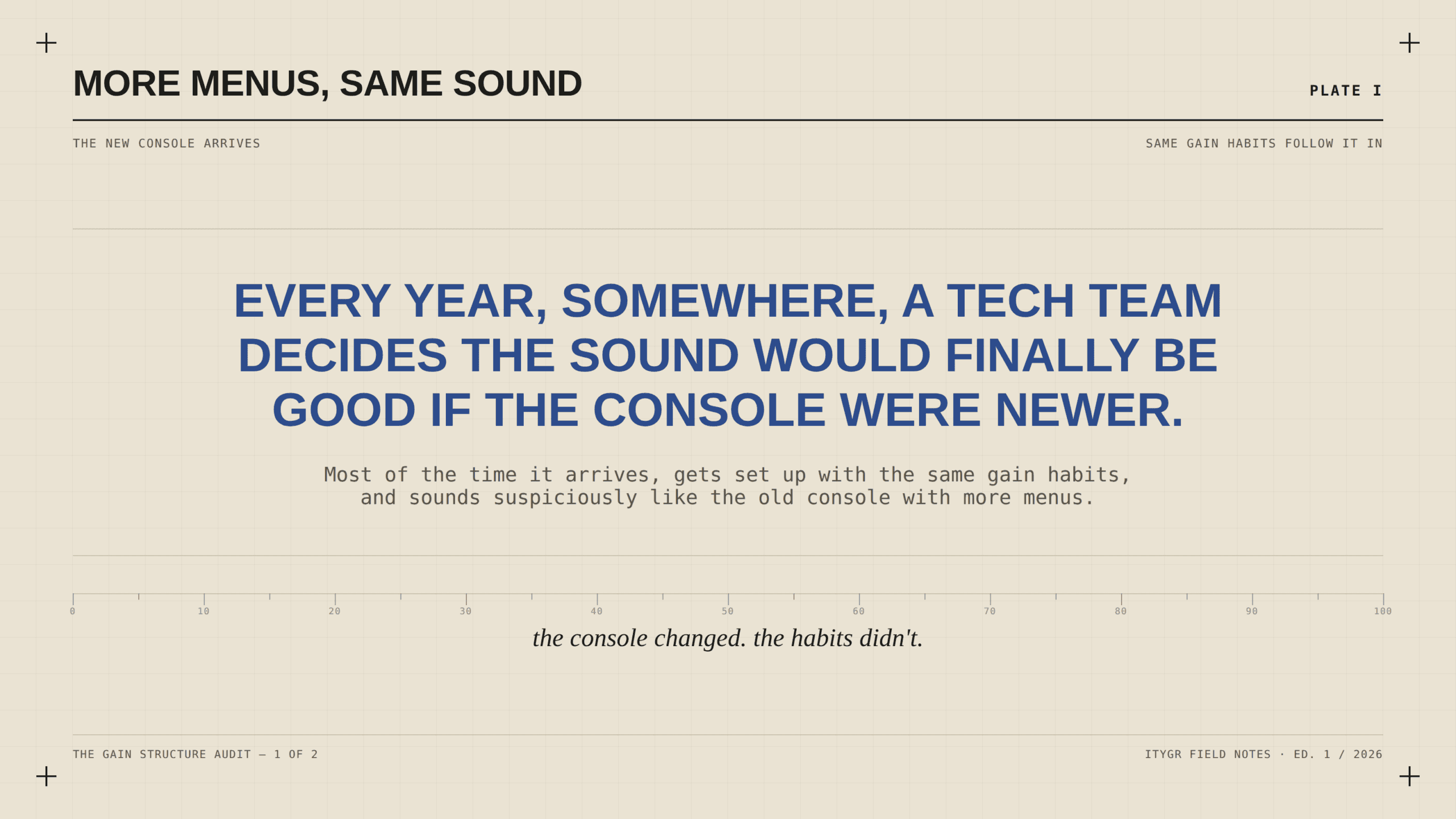 MORE MENUS, SAME SOUND

PLATE I

THE NEW CONSOLE ARRIVES

SAME GAIN HABITS FOLLOW IT IN

EVERY YEAR, SOMEWHERE, A TECH TEAM DECIDES THE SOUND WOULD FINALLY BE GOOD IF THE CONSOLE WERE NEWER.

Most of the time it arrives, gets set up with the same gain habits, and sounds suspiciously like the old console with more menus.

0 10 20 30 40 50 60 70 80 90 100

the console changed. the habits didn't.

THE GAIN STRUCTURE AUDIT — 1 OF 2

ITYGR FIELD NOTES · ED. 1 / 2026